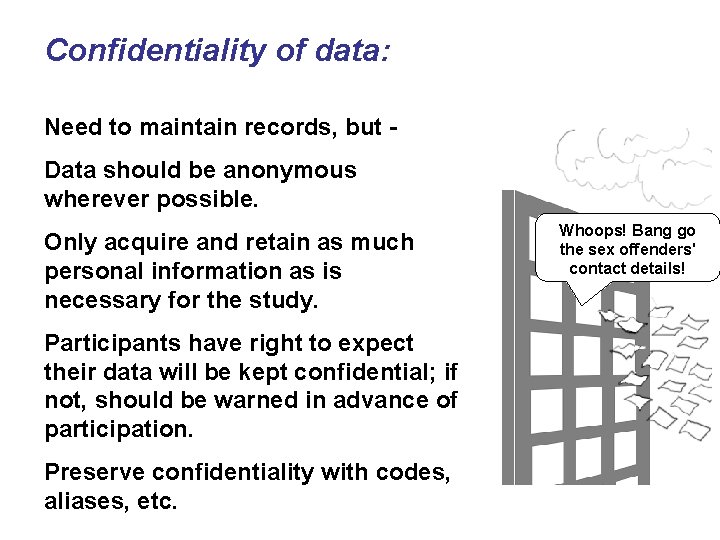 Confidentiality of data:

Need to maintain records, but -

Data should be anonymous wherever possible.

Only acquire and retain as much personal information as is necessary for the study.

Participants have right to expect their data will be kept confidential; if not, should be warned in advance of participation.

Preserve confidentiality with codes, aliases, etc.

Whoops! Bang go the sex offenders' contact details!